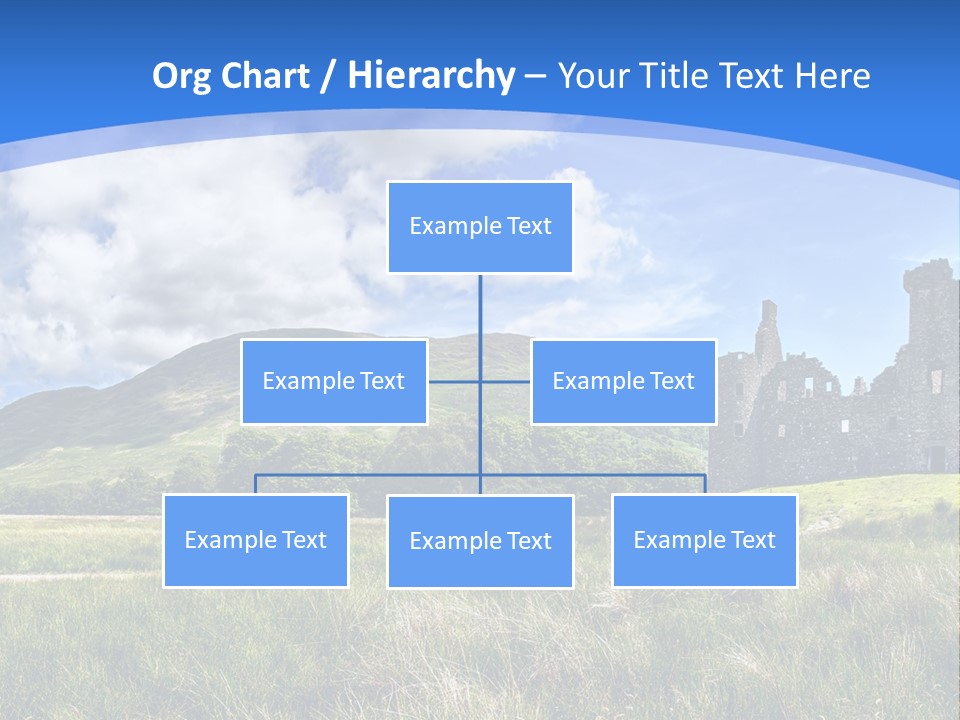 Org Chart / Hierarchy – Your Title Text Here

Example Text

Example Text

Example Text

Example Text

Example Text

Example Text